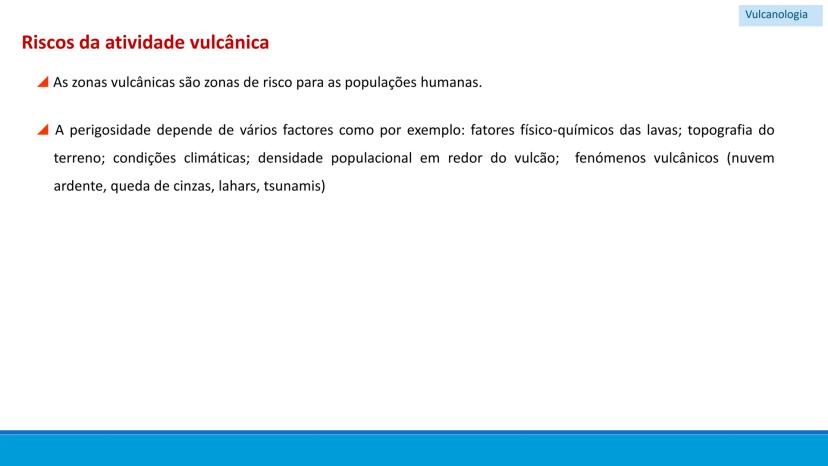 Vulcanologia

Riscos da atividade vulcânica

As zonas vulcânicas são zonas de risco para as populações humanas.

A perigosidade depende de vários factores como por exemplo: fatores físico-químicos das lavas; topografia do terreno; condições climáticas; densidade populacional em redor do vulcão; fenómenos vulcânicos (nuvem ardente, queda de cinzas, lahars, tsunamis)